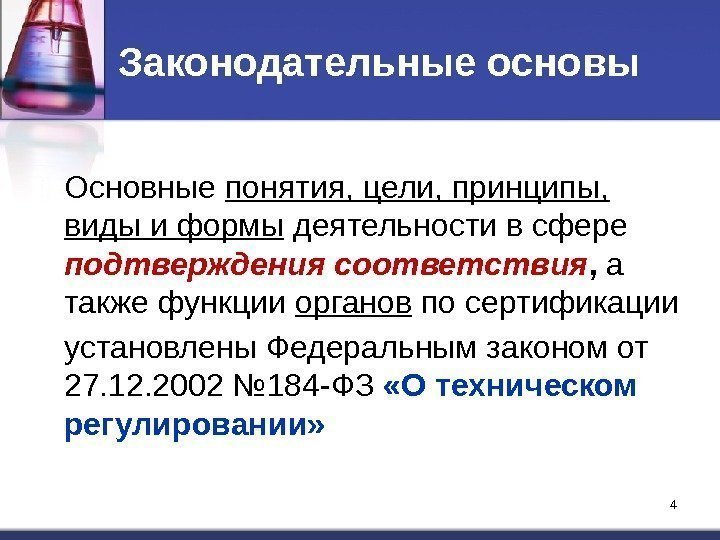 Законодательные основы

Основные понятия, цели, принципы, виды и формы деятельности в сфере подтверждения соответствия, а также функции органов по сертификации установлены Федеральным законом от 27.12.2002 №184-ФЗ «О техническом регулировании»

4